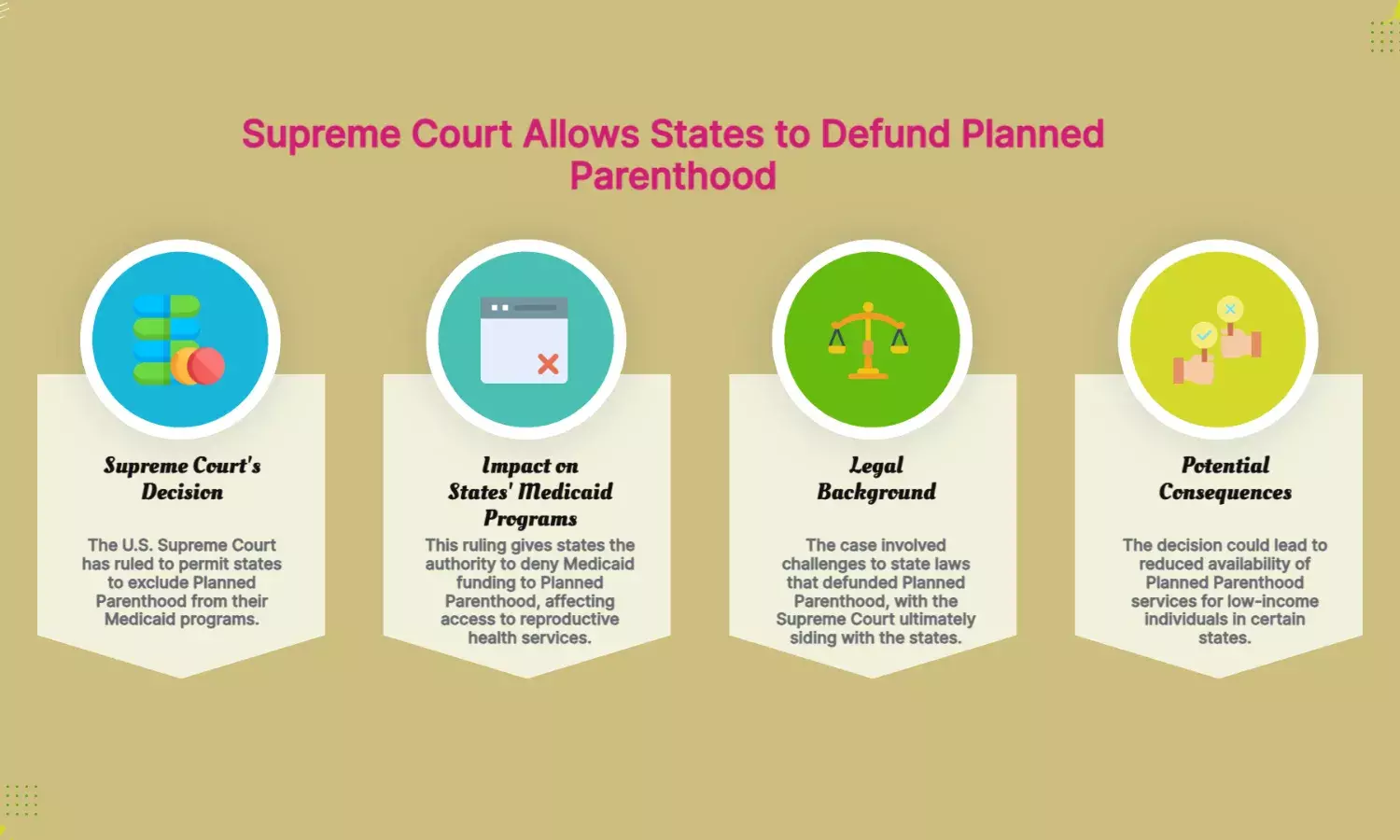 Supreme Court Allows States to Defund Planned Parenthood

Supreme Court's Decision

The U.S. Supreme Court has ruled to permit states to exclude Planned Parenthood from their Medicaid programs.

Impact on States' Medicaid Programs

This ruling gives states the authority to deny Medicaid funding to Planned Parenthood, affecting access to reproductive health services.

Legal Background

The case involved challenges to state laws that defunded Planned Parenthood, with the Supreme Court ultimately siding with the states.

Potential Consequences

The decision could lead to reduced availability of Planned Parenthood services for low-income individuals in certain states.